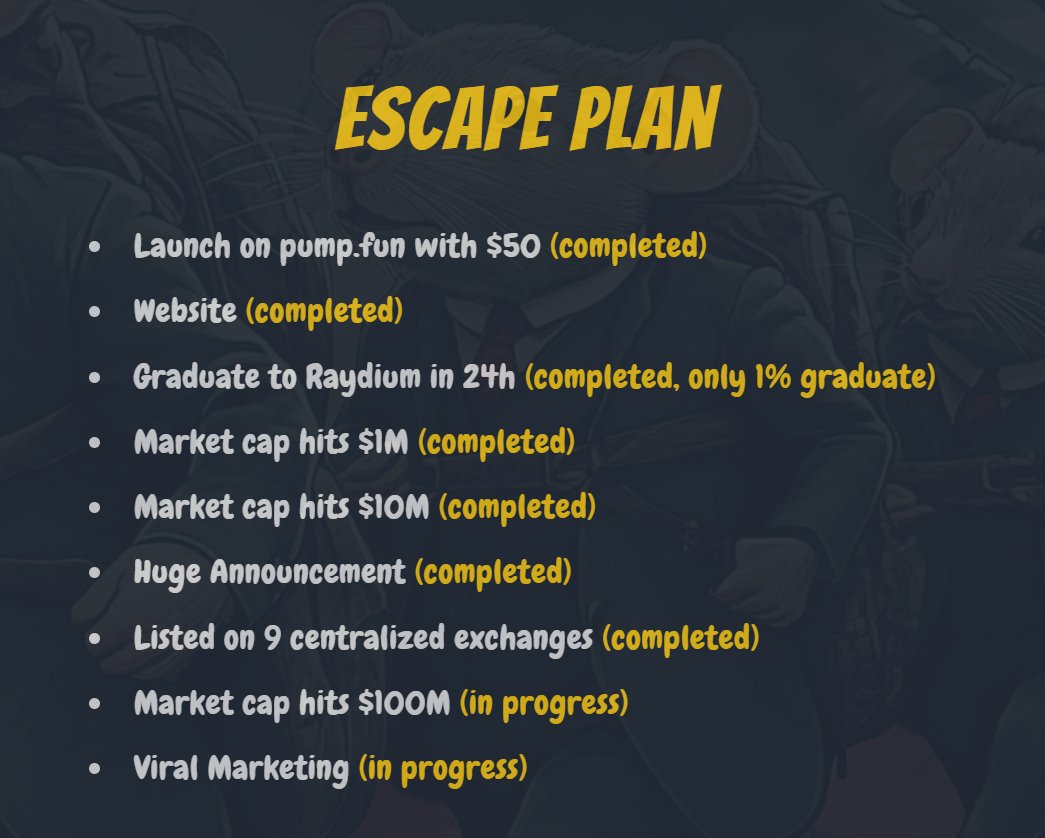 ESCAPE PLAN

- Launch on pump.fun with \$50 (completed)
- Website (completed)
- Graduate to Raydium in 24h (completed, only 1% graduate)
- Market cap hits \$1M (completed)
- Market cap hits \$10M (completed)
- Huge Announcement (completed)
- Listed on 9 centralized exchanges (completed)
- Market cap hits \$100M (in progress)
- Viral Marketing (in progress)